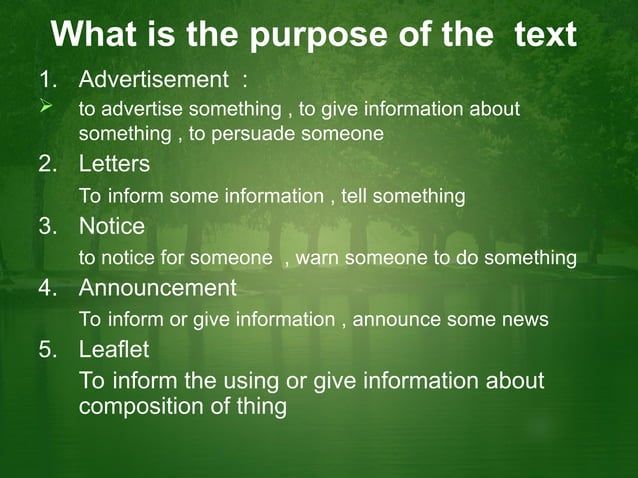 What is the purpose of the text

1. Advertisement :

➢ to advertise something , to give information about something , to persuade someone

2. Letters

To inform some information , tell something

3. Notice

to notice for someone , warn someone to do something

4. Announcement

To inform or give information , announce some news

5. Leaflet

To inform the using or give information about composition of thing